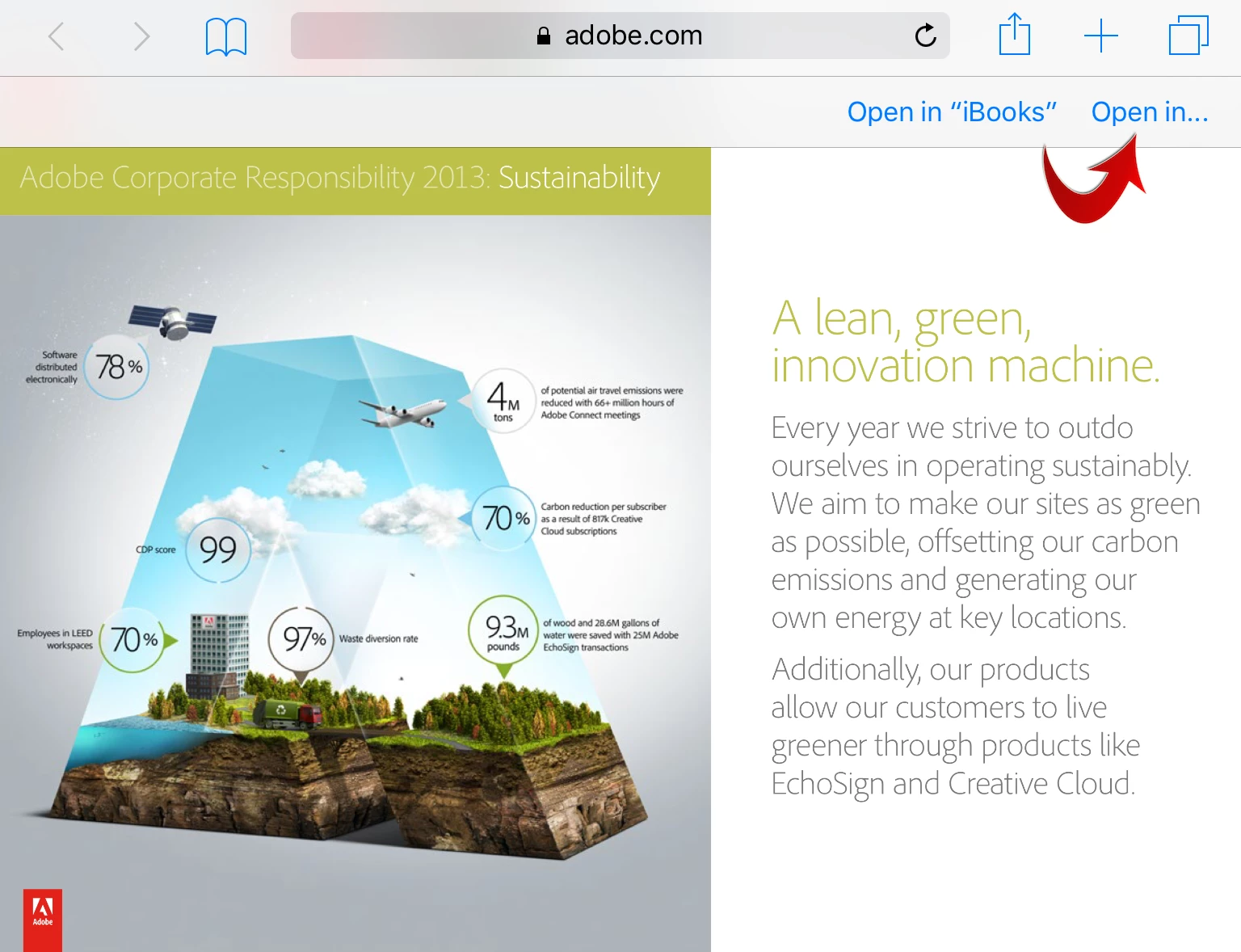 adobe.com

Open in "iBooks" Open in...

Adobe Corporate Responsibility 2013: Sustainability

Software distributed electronically 78%

4M tons of potential air travel emissions were reduced with 66+ million hours of Adobe Connect meetings

70% Carbon reduction per subscriber as a result of 817k Creative Cloud subscriptions

CDP score 99

Employees in LEED workspaces 70%

97% Waste diversion rate

9.3M pounds of wood and 28.6M gallons of water were saved with 25M Adobe EchoSign transactions

Adobe

A lean, green, innovation machine.

Every year we strive to outdo ourselves in operating sustainably. We aim to make our sites as green as possible, offsetting our carbon emissions and generating our own energy at key locations.

Additionally, our products allow our customers to live greener through products like EchoSign and Creative Cloud.